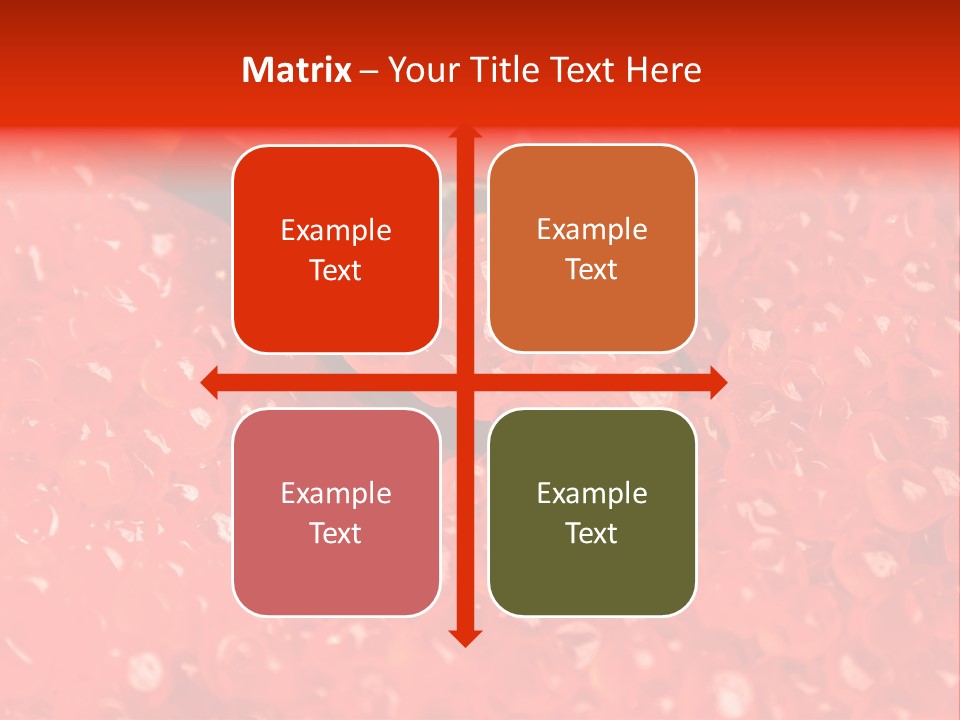 Matrix – Your Title Text Here

Example Text

Example Text

Example Text

Example Text